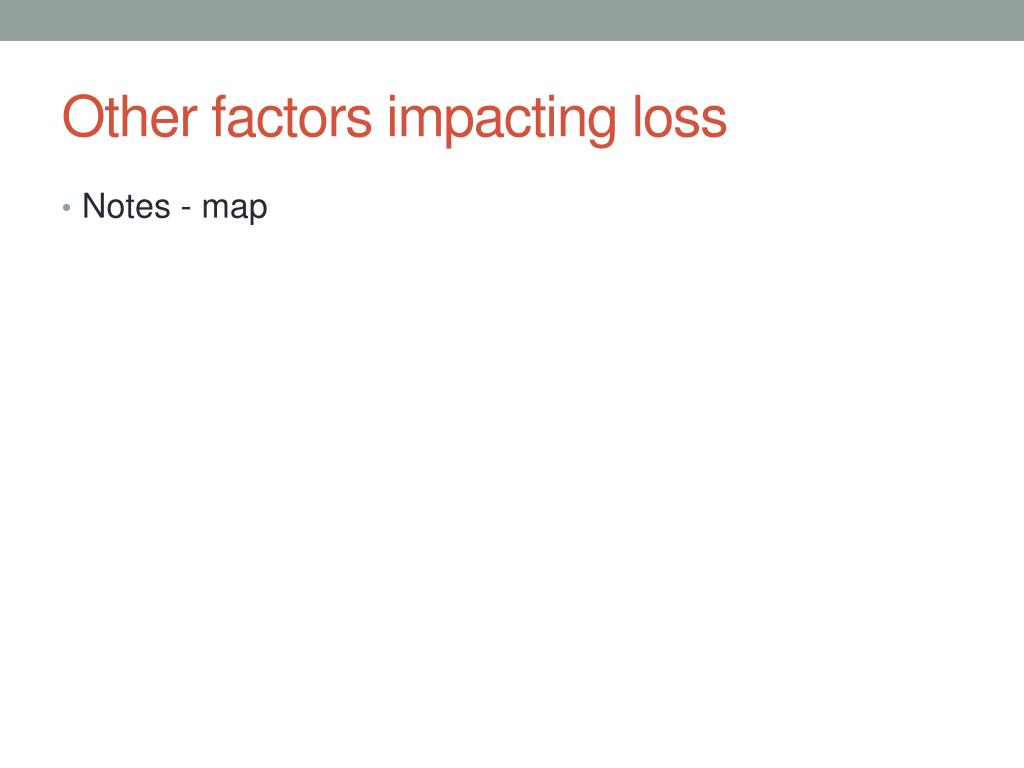 Other factors impacting loss

• Notes - map